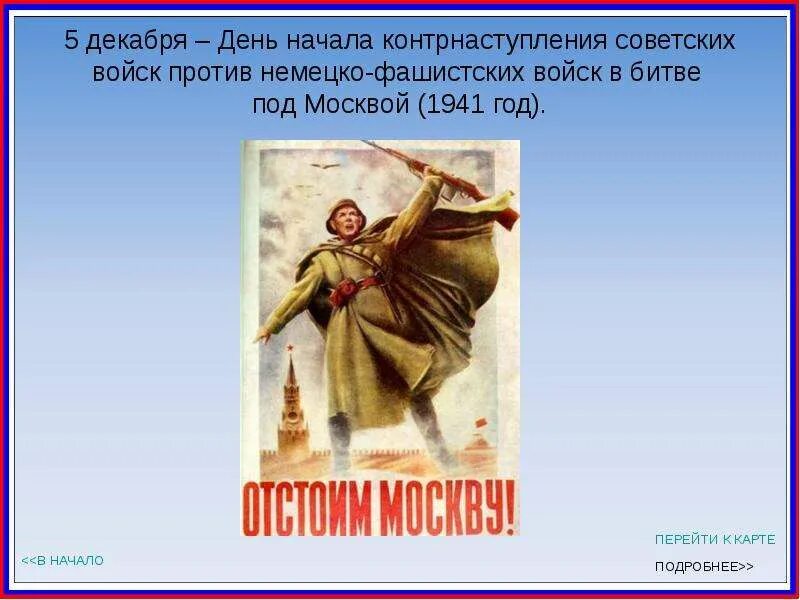 5 декабря – День начала контрнаступления советских войск против немецко-фашистских войск в битве под Москвой (1941 год).

ОТСТОИМ МОСКВУ!

<<В НАЧАЛО

ПЕРЕЙТИ К КАРТЕ

ПОДРОБНЕЕ>>